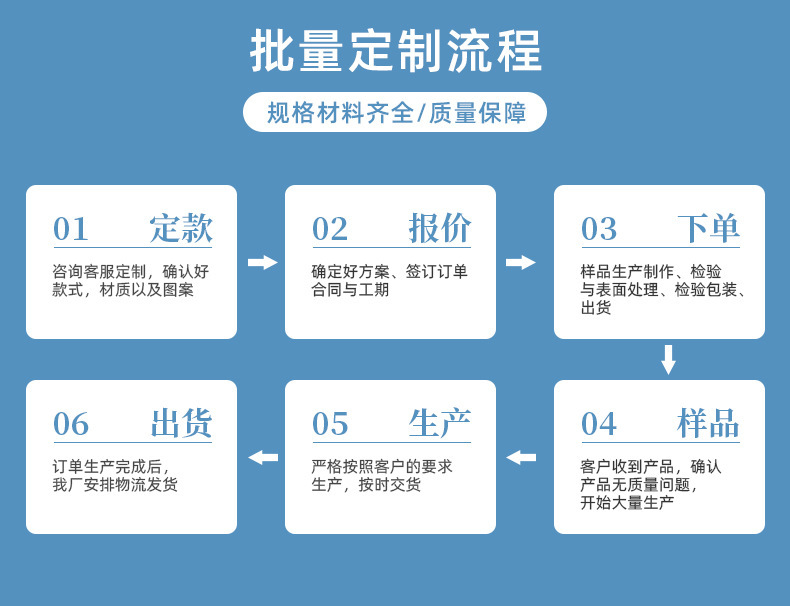 批量定制流程

规格材料齐全/质量保障

01 定款

咨询客服定制，确认好款式，材质以及图案

02 报价

确定好方案、签订订单合同与工期

03 下单

样品生产制作、检验与表面处理、检验包装、出货

04 样品

客户收到产品，确认产品无质量问题，开始大量生产

05 生产

严格按照客户的要求生产，按时交货

06 出货

订单生产完成后，我厂安排物流发货